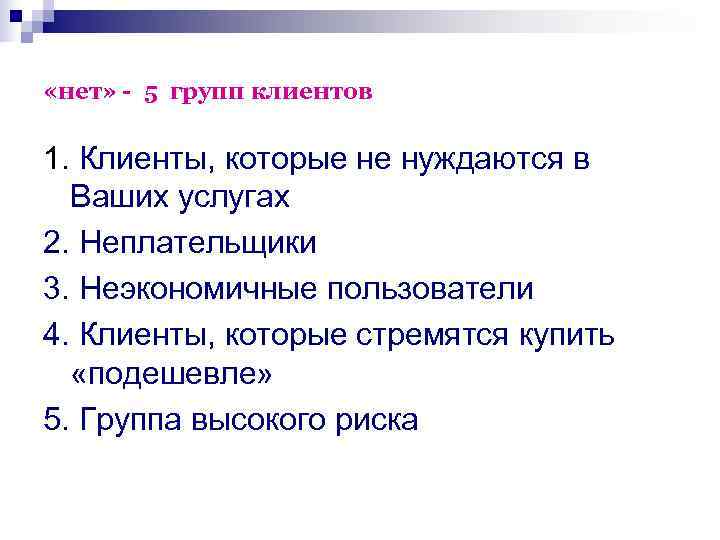 «нет» - 5 групп клиентов

1. Клиенты, которые не нуждаются в Ваших услугах
2. Неплательщики
3. Неэкономичные пользователи
4. Клиенты, которые стремятся купить «подешевле»
5. Группа высокого риска